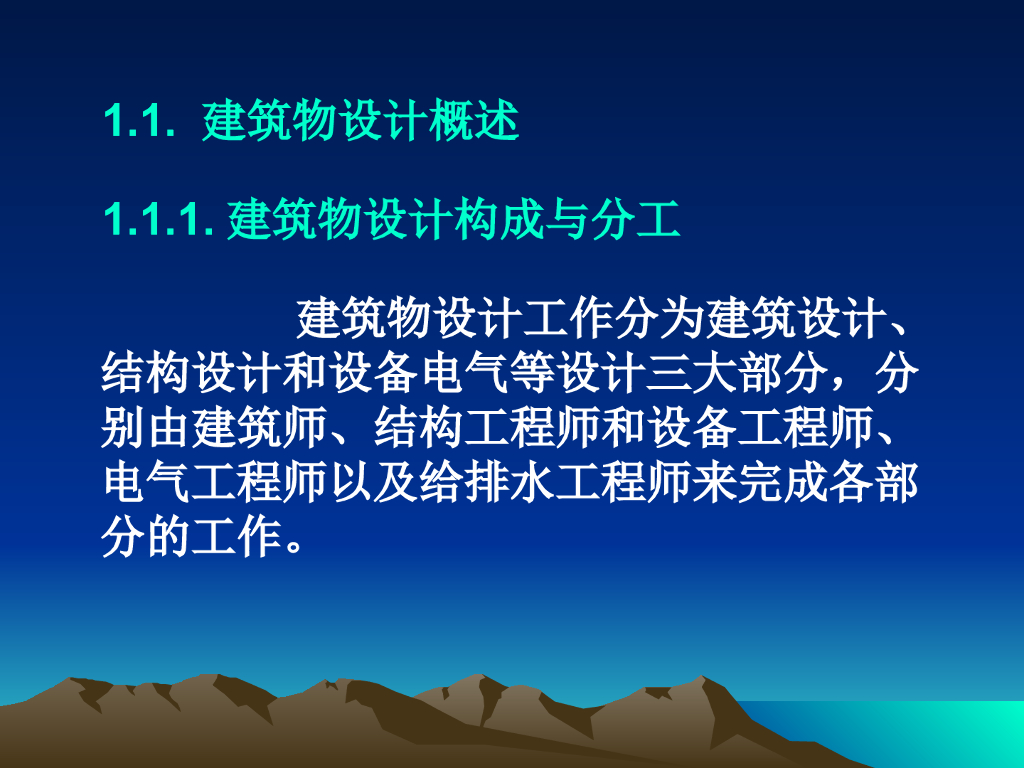 1.1. 建筑物设计概述

1.1.1. 建筑物设计构成与分工

建筑物设计工作分为建筑设计、结构设计和设备电气等设计三大部分，分别由建筑师、结构工程师和设备工程师、电气工程师以及给排水工程师来完成各部分的工作。